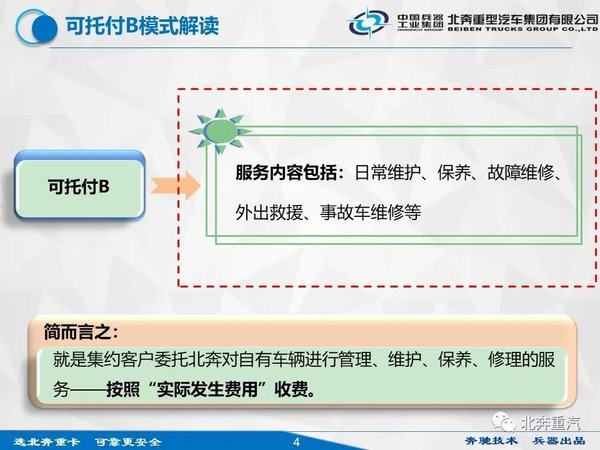 可托付B模式解读

中国兵器工业集团 NORINCO GROUP 北奔重型汽车集团有限公司 BEIBEN TRUCKS GROUP CO.,LTD

可托付B

服务内容包括：日常维护、保养、故障维修、外出救援、事故车维修等

简而言之：

就是集约客户委托北奔对自有车辆进行管理、维护、保养、修理的服务——按照“实际发生费用”收费。

北奔重汽

选北奔重卡 可靠更安全 4 奔驰技术 兵器出品